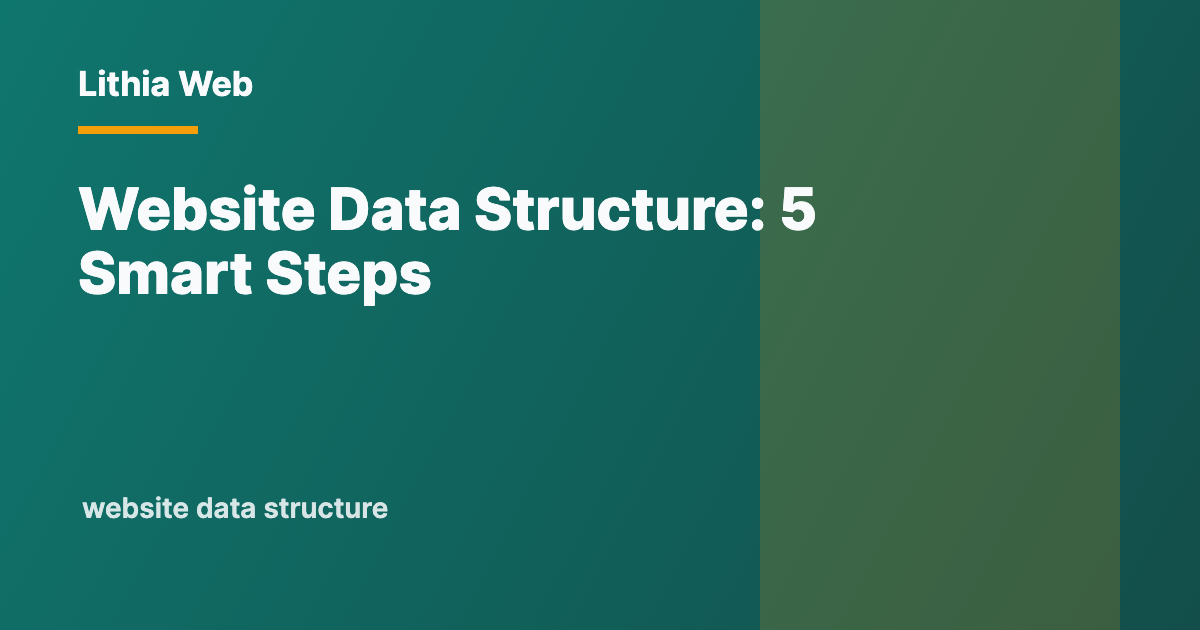 Lithia Web

Website Data Structure: 5 Smart Steps

website data structure